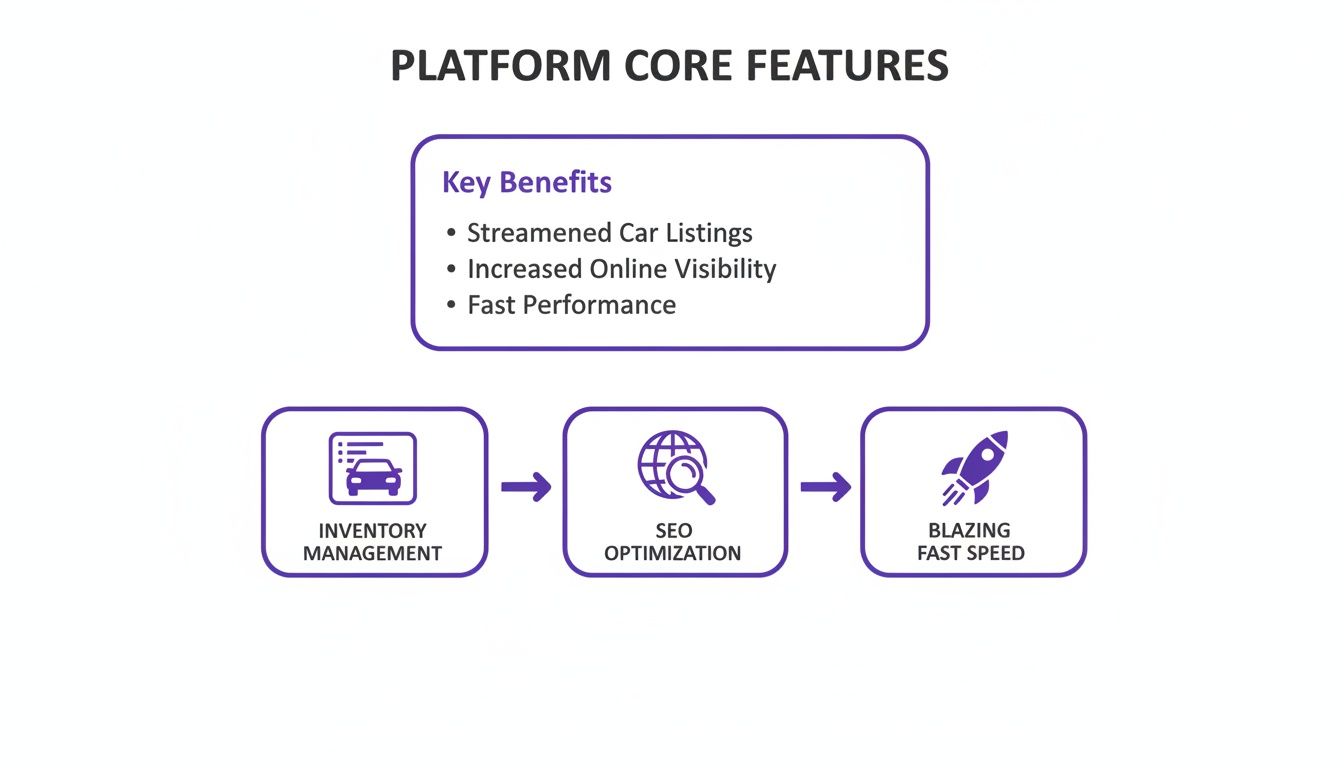 PLATFORM CORE FEATURES

Key Benefits

• Streamened Car Listings
• Increased Online Visibility
• Fast Performance

INVENTORY MANAGEMENT

SEO OPTIMIZATION

BLAZING FAST SPEED